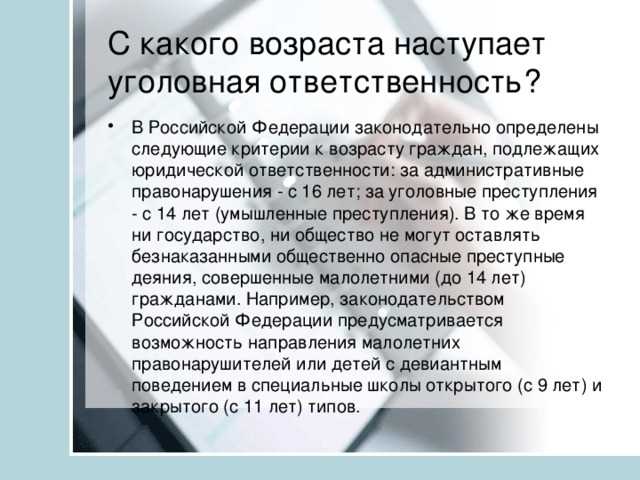 С какого возраста наступает уголовная ответственность?

• В Российской Федерации законодательно определены следующие критерии к возрасту граждан, подлежащих юридической ответственности: за административные правонарушения - с 16 лет; за уголовные преступления - с 14 лет (умышленные преступления). В то же время ни государство, ни общество не могут оставлять безнаказанными общественно опасные преступные деяния, совершенные малолетними (до 14 лет) гражданами. Например, законодательством Российской Федерации предусматривается возможность направления малолетних правонарушителей или детей с девиантным поведением в специальные школы открытого (с 9 лет) и закрытого (с 11 лет) типов.